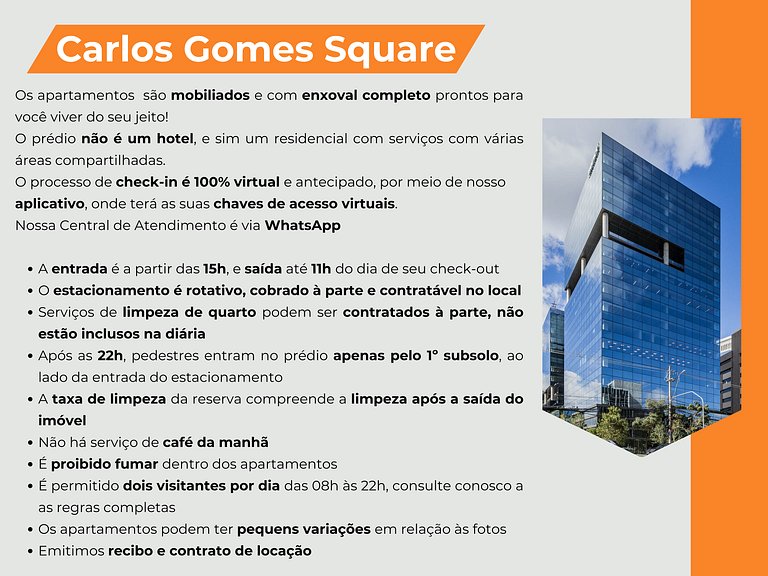 Carlos Gomes Square

Os apartamentos são mobiliados e com enxoval completo prontos para você viver do seu jeito!
O prédio não é um hotel, e sim um residencial com serviços com várias áreas compartilhadas.
O processo de check-in é 100% virtual e antecipado, por meio de nosso aplicativo, onde terá as suas chaves de acesso virtuais.
Nossa Central de Atendimento é via WhatsApp

• A entrada é a partir das 15h, e saída até 11h do dia de seu check-out
• O estacionamento é rotativo, cobrado à parte e contratável no local
• Serviços de limpeza de quarto podem ser contratados à parte, não estão inclusos na diária
• Após as 22h, pedestres entram no prédio apenas pelo 1° subsolo, ao lado da entrada do estacionamento
• A taxa de limpeza da reserva compreende a limpeza após a saída do imóvel
• Não há serviço de café da manhã
• É proibido fumar dentro dos apartamentos
• É permitido dois visitantes por dia das 08h às 22h, consulte conosco a as regras completas
• Os apartamentos podem ter pequens variações em relação às fotos
• Emitimos recibo e contrato de locação